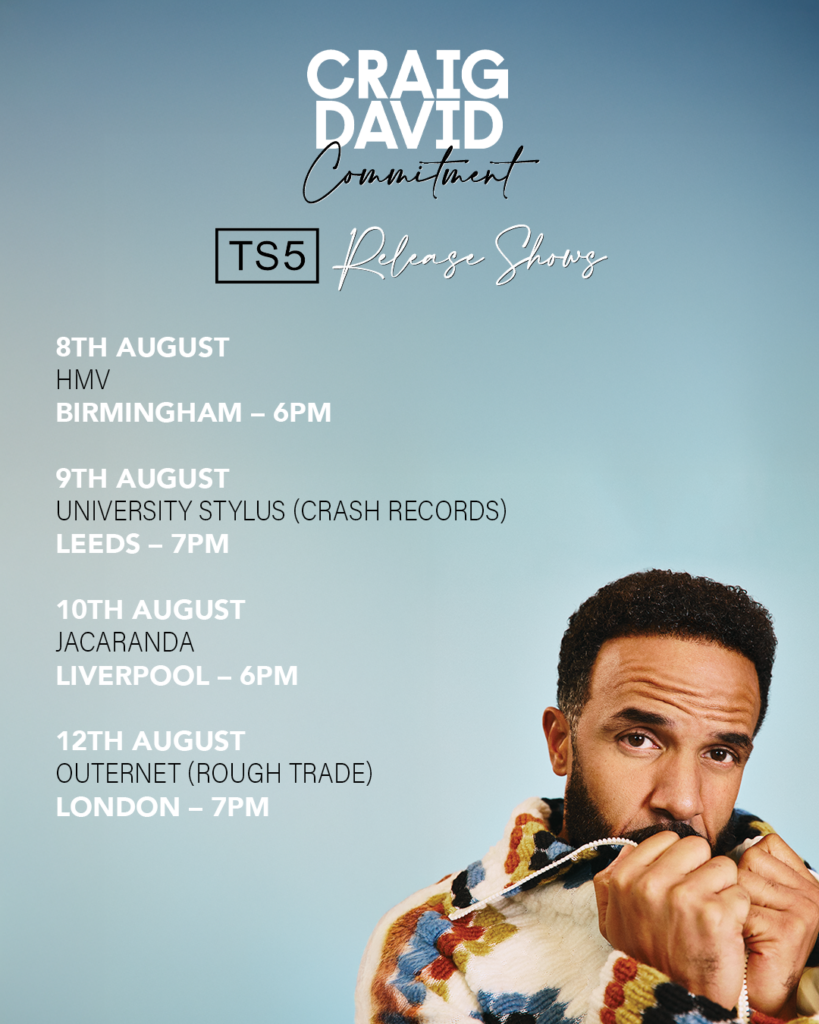 CRAIG DAVID
Commitment

TS5 Release Shows

8TH AUGUST
HMV
BIRMINGHAM – 6PM

9TH AUGUST
UNIVERSITY STYLUS (CRASH RECORDS)
LEEDS – 7PM

10TH AUGUST
JACARANDA
LIVERPOOL – 6PM

12TH AUGUST
OUTERNET (ROUGH TRADE)
LONDON – 7PM